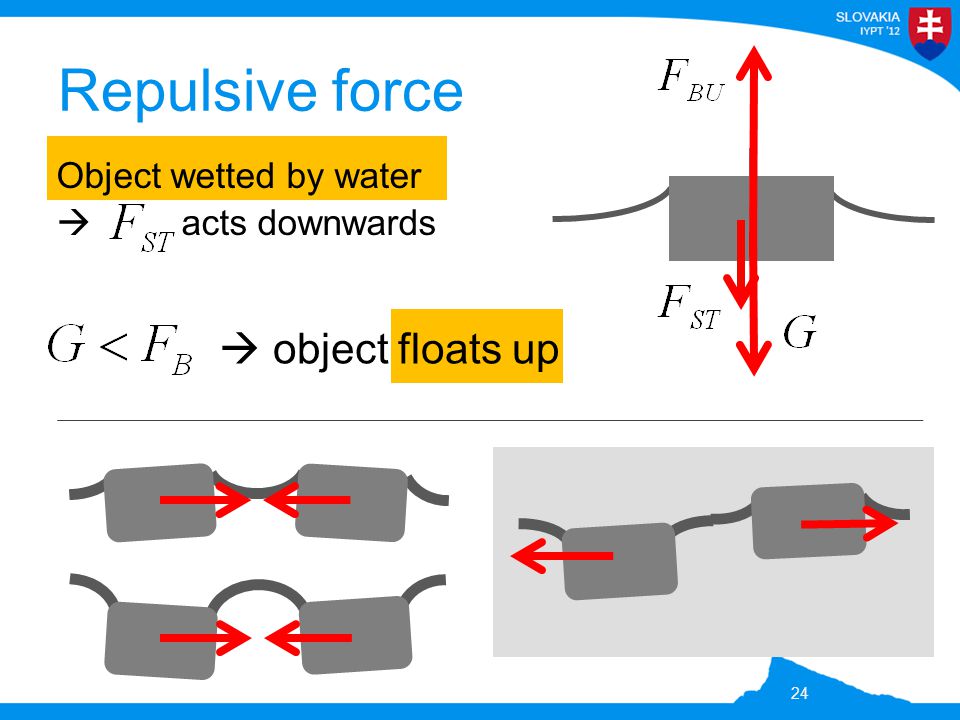 SLOVAKIA
IYPT '12

Repulsive force

Object wetted by water
→ $F_{ST}$ acts downwards

$G < F_B$ → object floats up

$F_{BU}$

$F_{ST}$

$G$

24